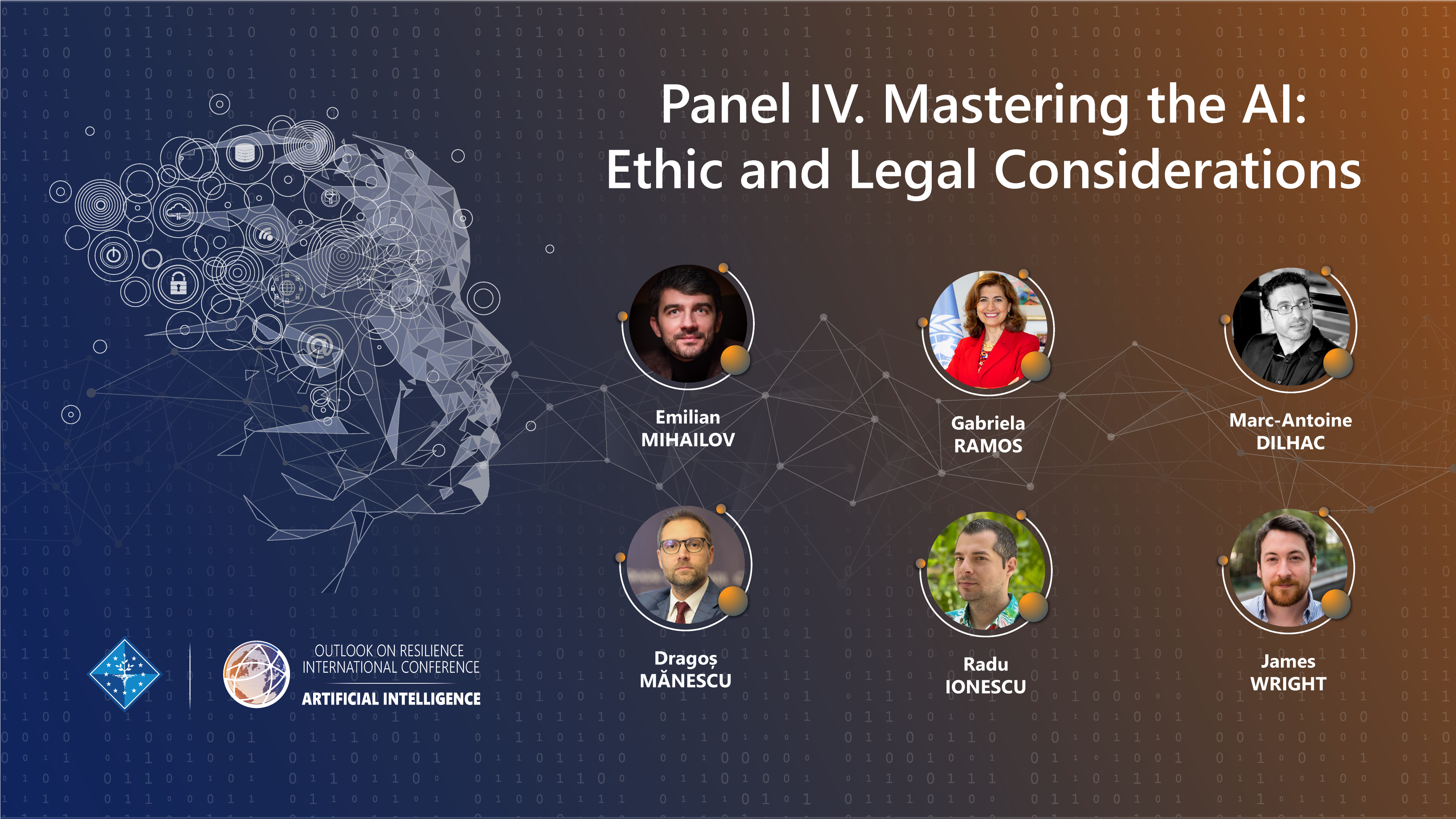 Panel IV. Mastering the AI: Ethic and Legal Considerations

Emilian MIHAILOV

Gabriela RAMOS

Marc-Antoine DILHAC

Dragoș MĂNESCU

Radu IONESCU

James WRIGHT

OUTLOOK ON RESILIENCE INTERNATIONAL CONFERENCE
ARTIFICIAL INTELLIGENCE